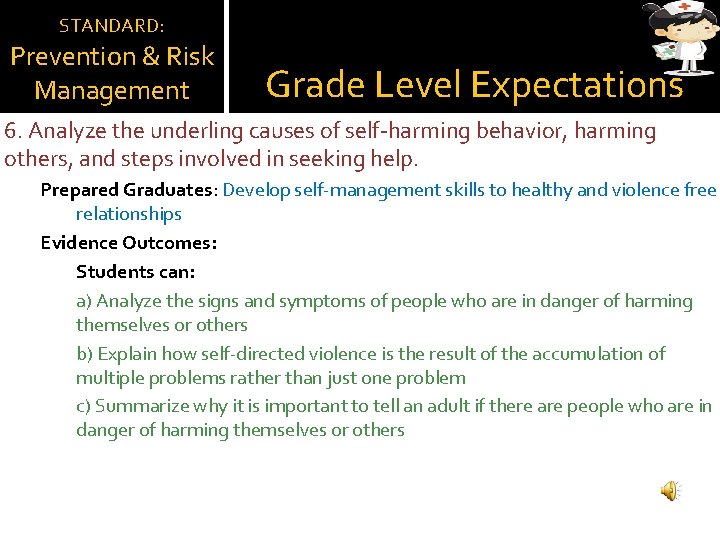 STANDARD:
Prevention & Risk Management

Grade Level Expectations

6. Analyze the underling causes of self-harming behavior, harming others, and steps involved in seeking help.

Prepared Graduates: Develop self-management skills to healthy and violence free relationships

Evidence Outcomes:

Students can:

a) Analyze the signs and symptoms of people who are in danger of harming themselves or others

b) Explain how self-directed violence is the result of the accumulation of multiple problems rather than just one problem

c) Summarize why it is important to tell an adult if there are people who are in danger of harming themselves or others